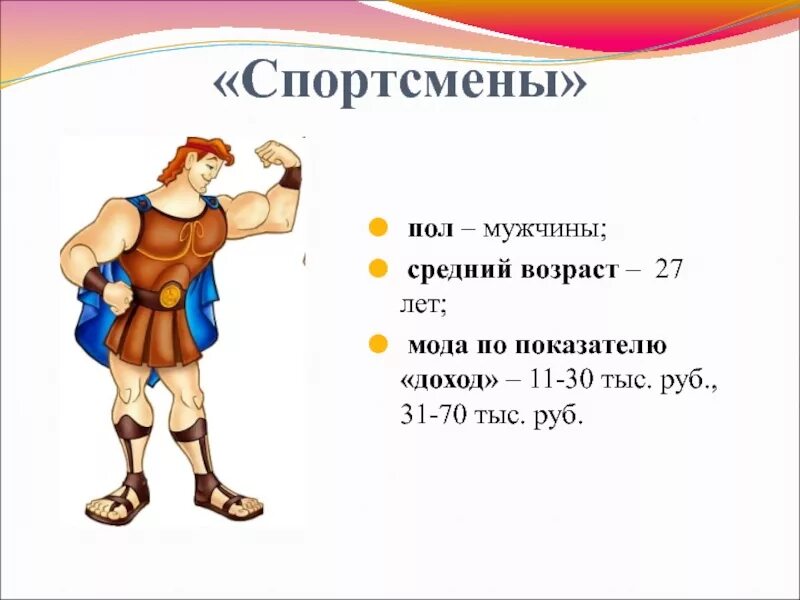 «Спортсмены»

пол – мужчины;

средний возраст – 27 лет;

мода по показателю «доход» – 11-30 тыс. руб., 31-70 тыс. руб.